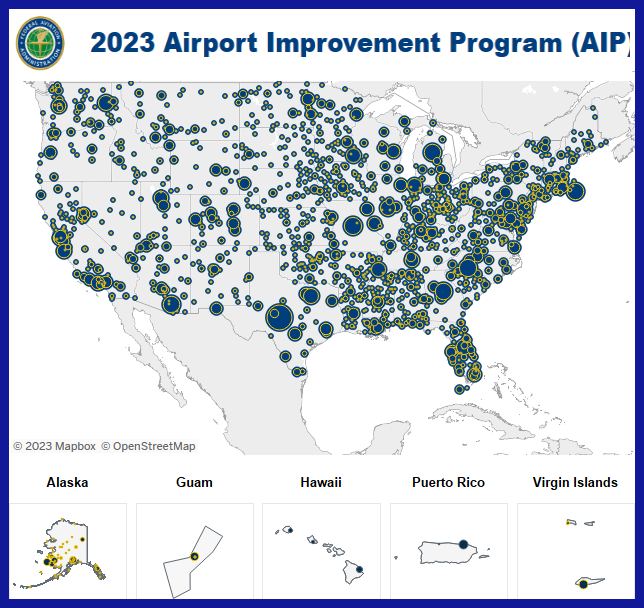 FEDERAL AVIATION ADMINISTRATION

2023 Airport Improvement Program (AIP)

© 2023 Mapbox © OpenStreetMap

Alaska

Guam

Hawaii

Puerto Rico

Virgin Islands